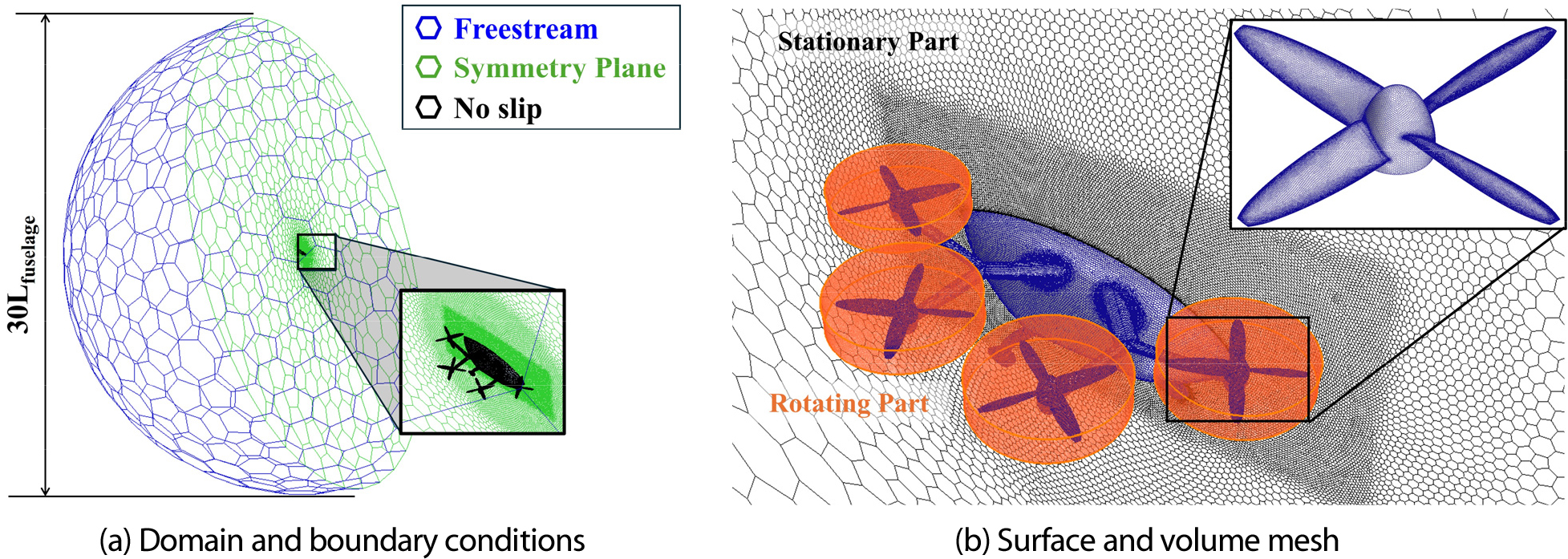 $30L_{fuselage}$

Freestream
Symmetry Plane
No slip

(a) Domain and boundary conditions

Stationary Part

Rotating Part

(b) Surface and volume mesh